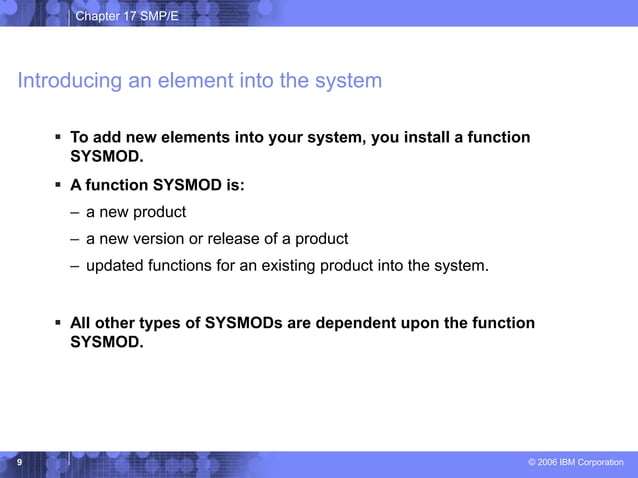 Chapter 17 SMP/E

Introducing an element into the system

▪ To add new elements into your system, you install a function SYSMOD.

▪ A function SYSMOD is:

– a new product

– a new version or release of a product

– updated functions for an existing product into the system.

▪ All other types of SYSMODs are dependent upon the function SYSMOD.

9

© 2006 IBM Corporation